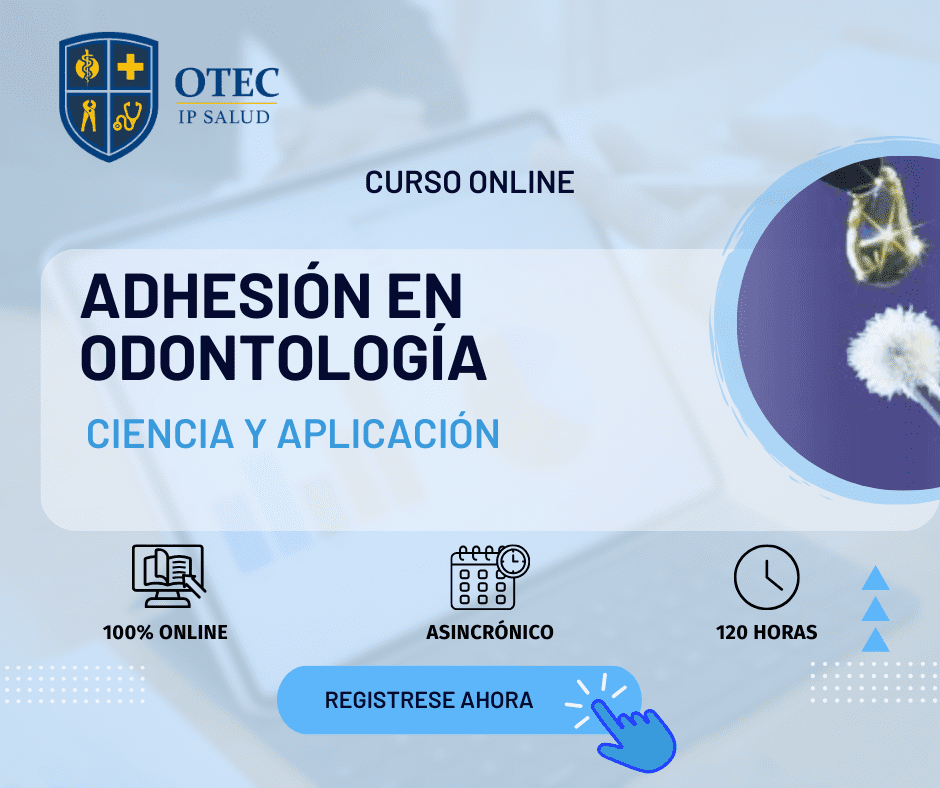 OTEC
IP SALUD

CURSO ONLINE

ADHESIÓN EN ODONTOLOGÍA

CIENCIA Y APLICACIÓN

100% ONLINE

ASINCRÓNICO

120 HORAS

REGISTRESE AHORA